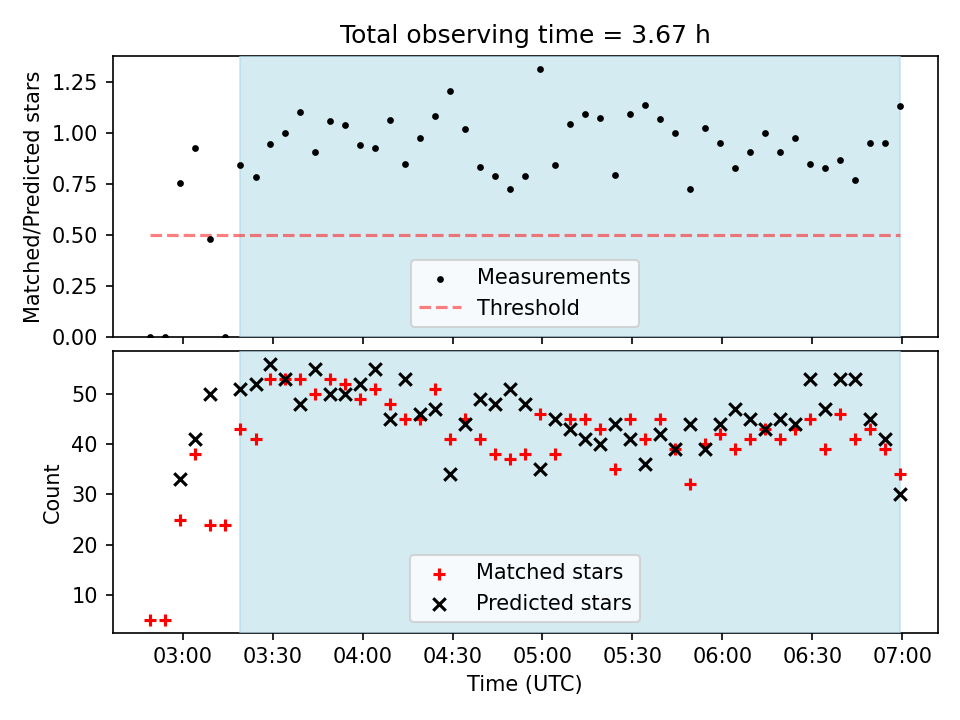 Total observing time = 3.67 h

Matched/Predicted stars

1.25
1.00
0.75
0.50
0.25
0.00

Measurements
Threshold

Count

50
40
30
20
10

Matched stars
Predicted stars

03:00 03:30 04:00 04:30 05:00 05:30 06:00 06:30 07:00

Time (UTC)